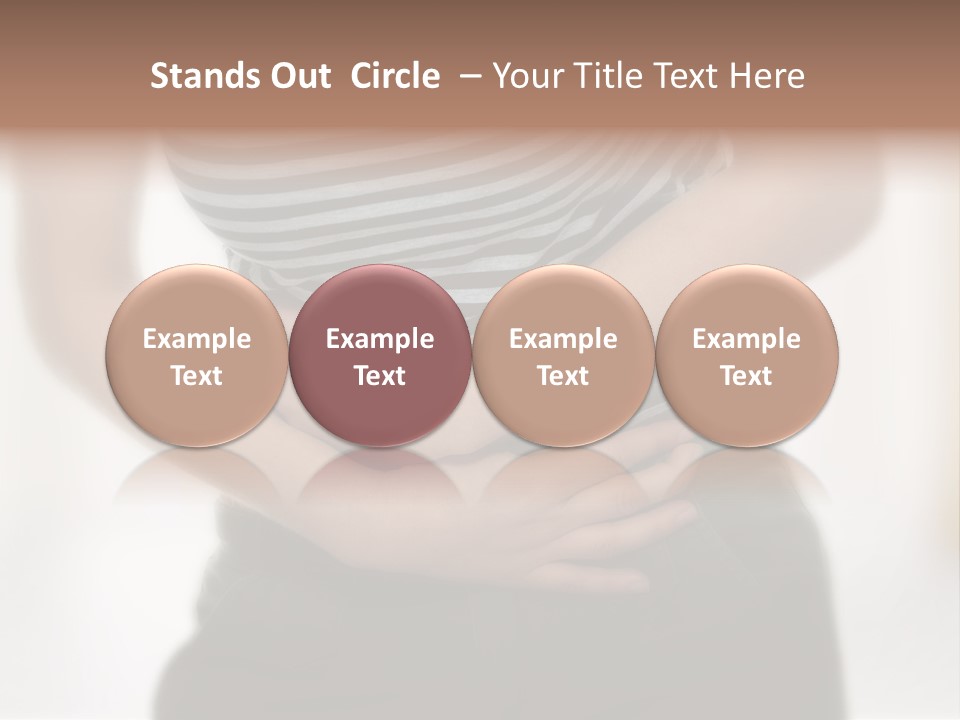 Stands Out  Circle  – Your Title Text Here

Example Text

Example Text

Example Text

Example Text